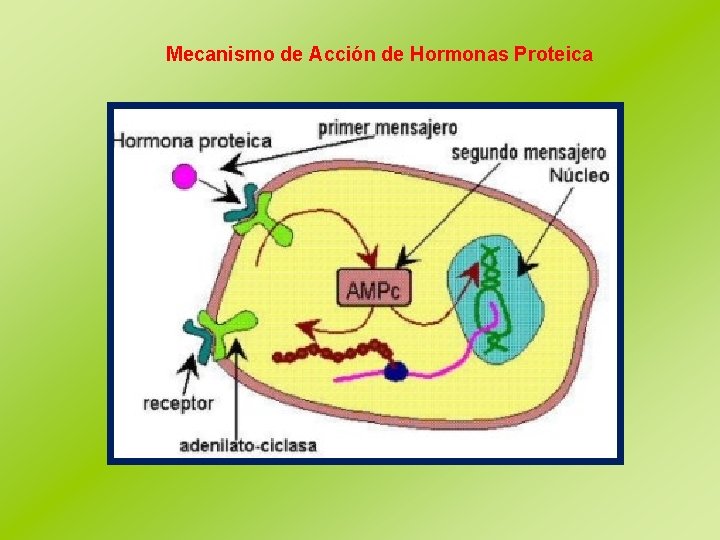 Mecanismo de Acción de Hormonas Proteica

Hormona proteica
primer mensajero
segundo mensajero
Núcleo
AMPc
receptor
adenilato-ciclasa